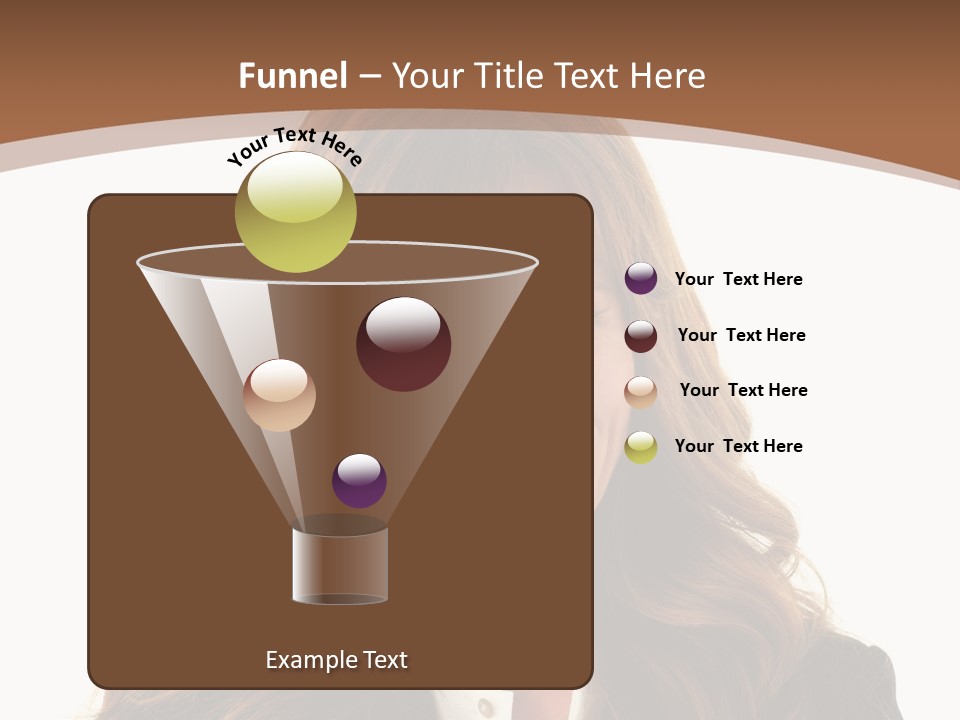 Funnel – Your Title Text Here

Your Text Here

Your Text Here

Your Text Here

Your Text Here

Your Text Here

Example Text